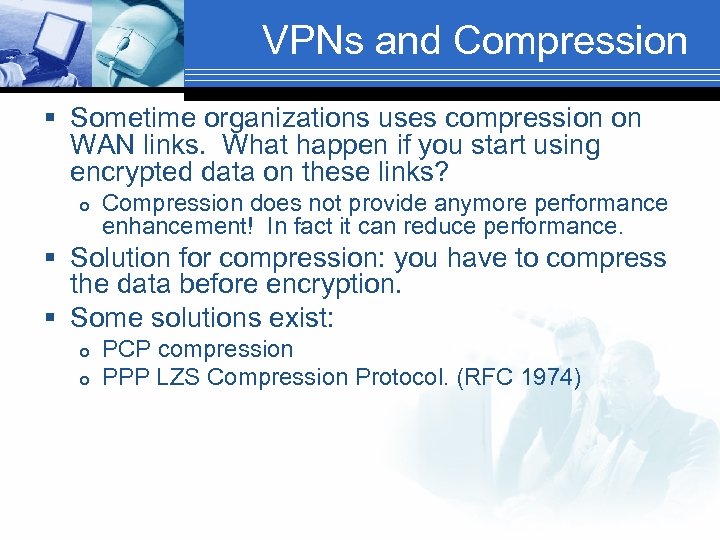 VPNs and Compression

▪ Sometime organizations uses compression on WAN links. What happen if you start using encrypted data on these links?

o Compression does not provide anymore performance enhancement! In fact it can reduce performance.

▪ Solution for compression: you have to compress the data before encryption.

▪ Some solutions exist:

o PCP compression

o PPP LZS Compression Protocol. (RFC 1974)